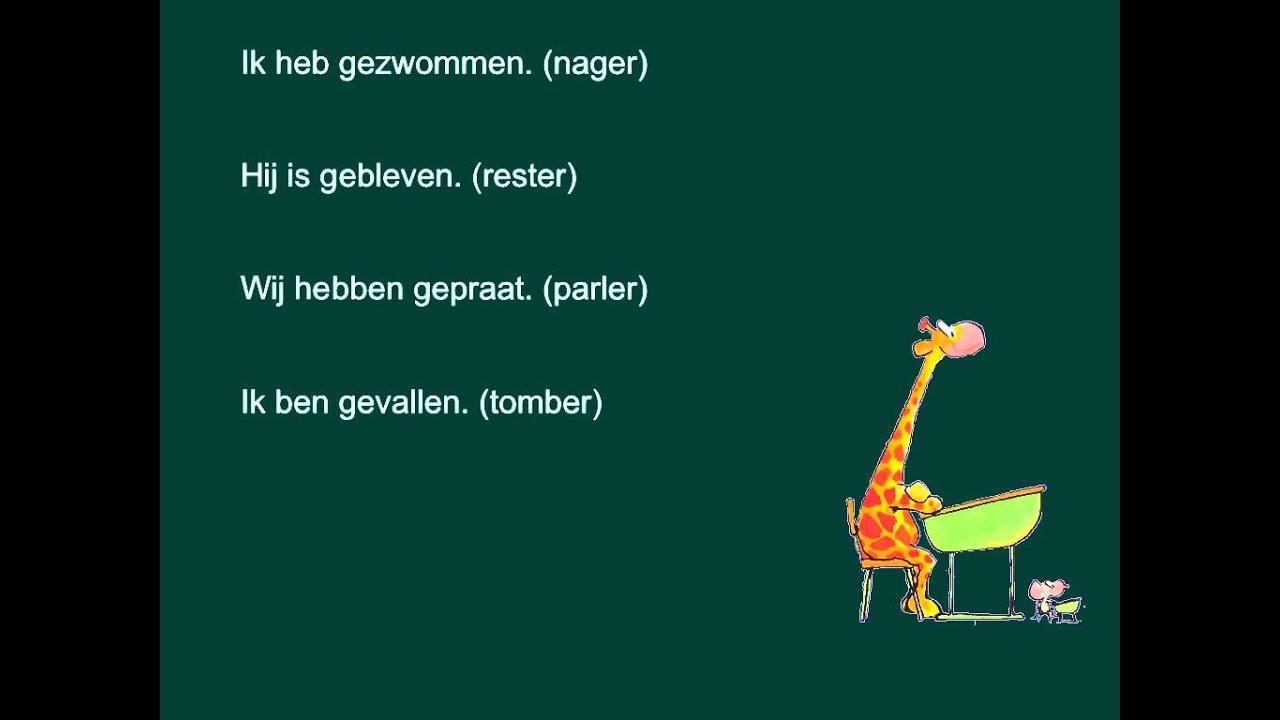 Ik heb gezwommen. (nager)

Hij is gebleven. (rester)

Wij hebben gepraat. (parler)

Ik ben gevallen. (tomber)